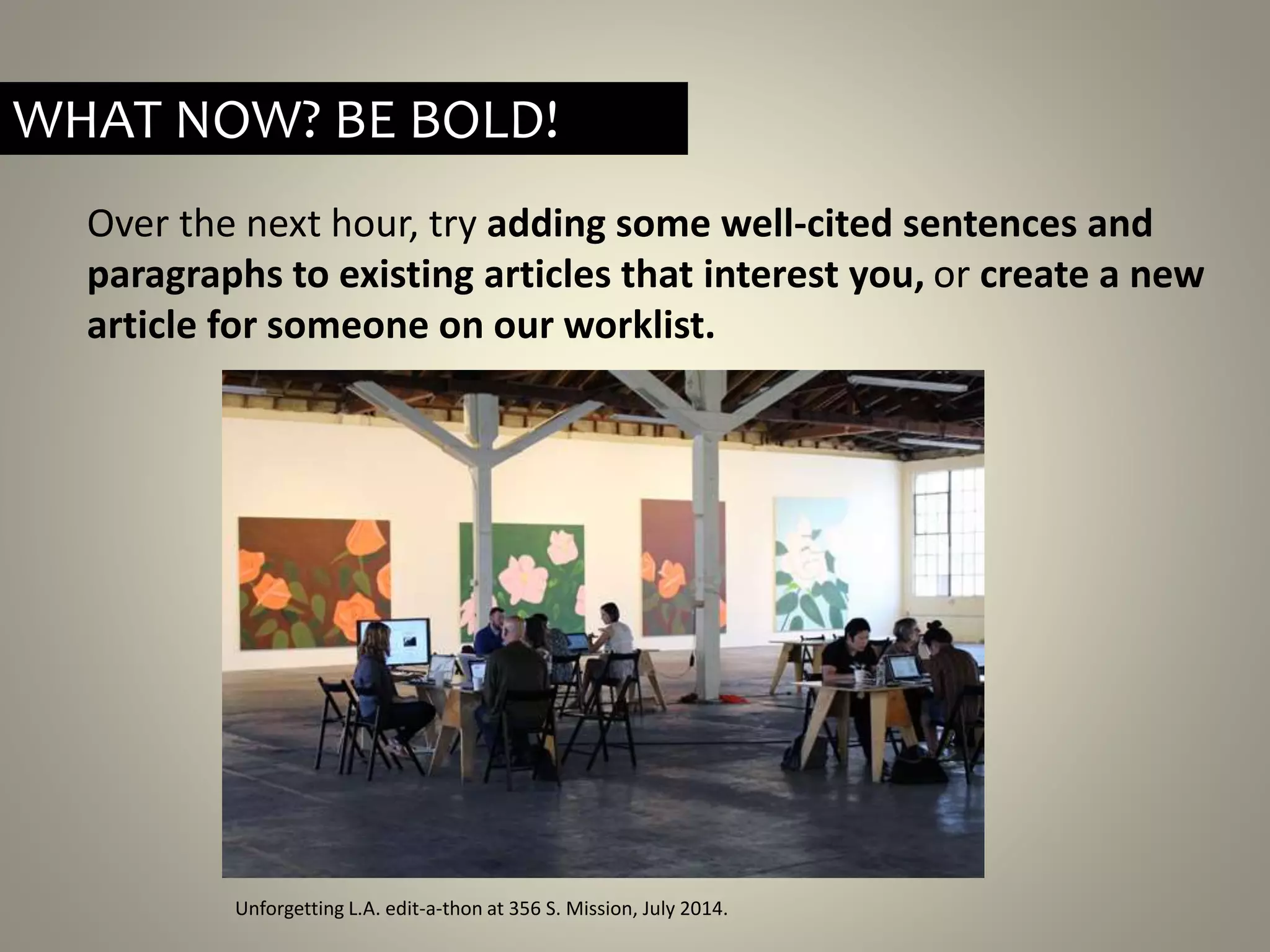 WHAT NOW? BE BOLD!

Over the next hour, try adding some well-cited sentences and paragraphs to existing articles that interest you, or create a new article for someone on our worklist.

Unforgetting L.A. edit-a-thon at 356 S. Mission, July 2014.